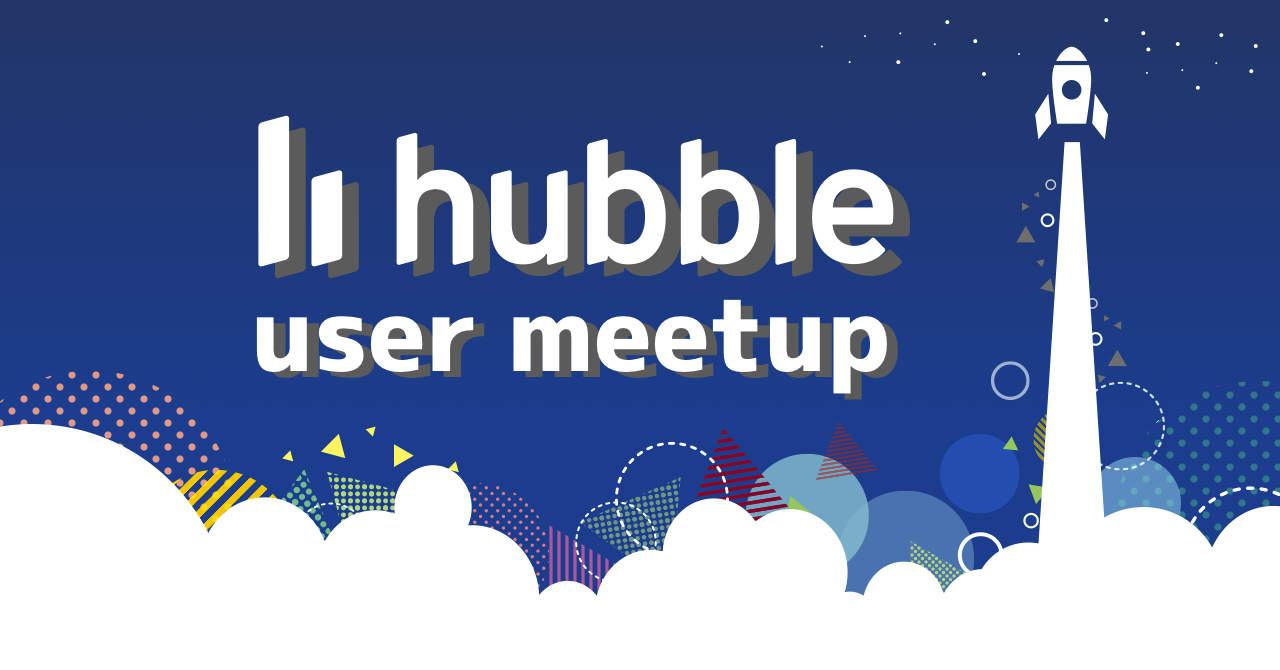 hubble
user meetup